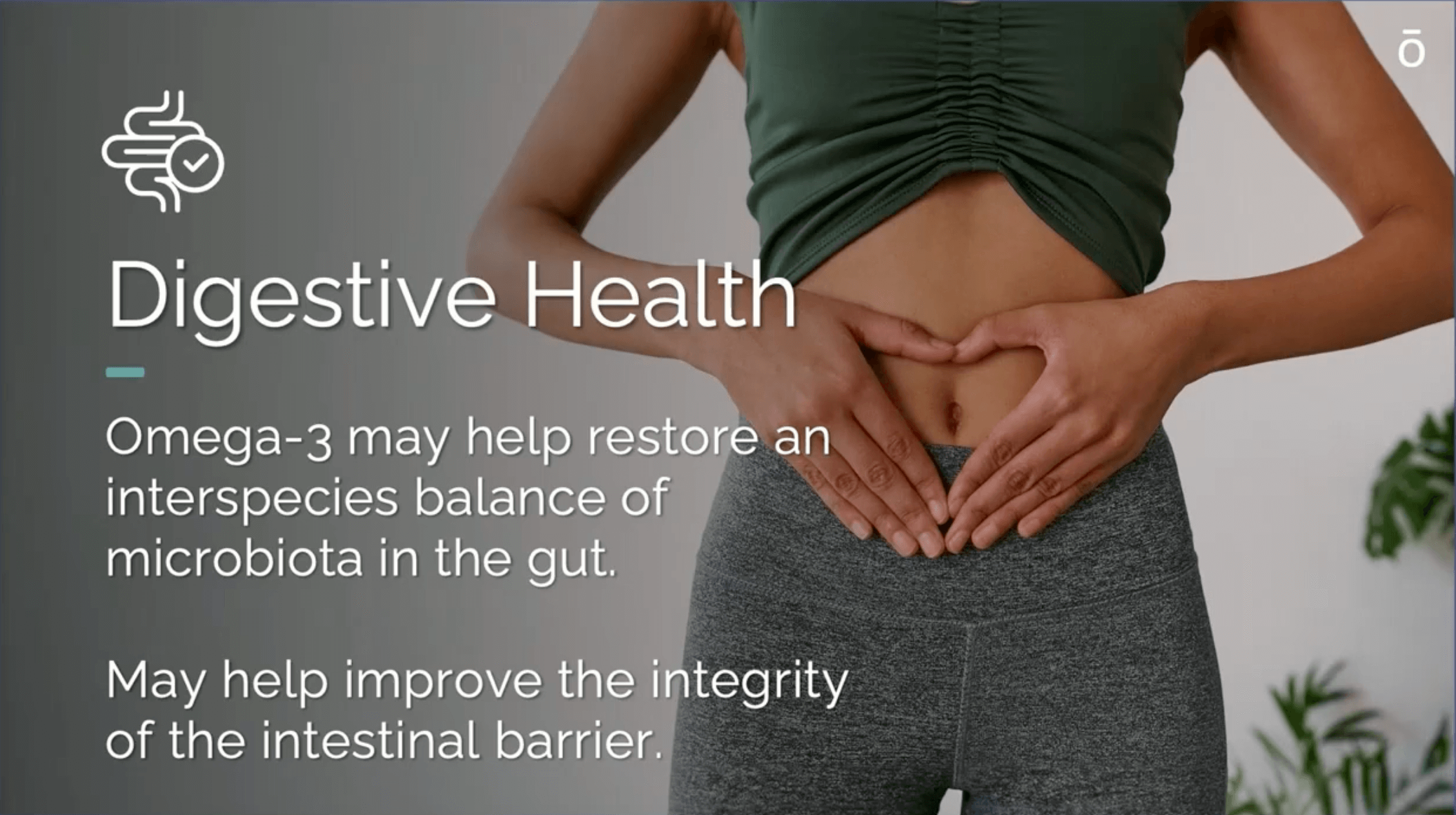 ō

Digestive Health

Omega-3 may help restore an interspecies balance of microbiota in the gut.

May help improve the integrity of the intestinal barrier.